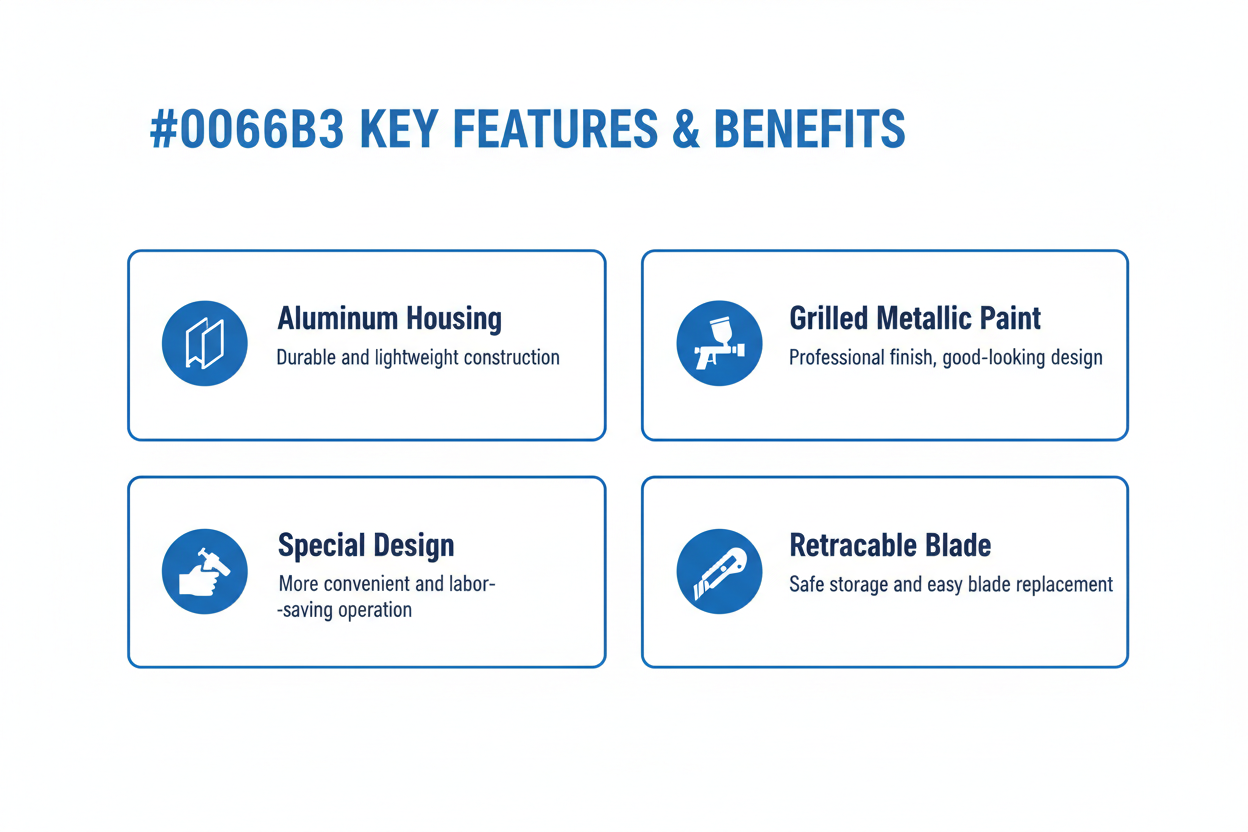 #0066B3 KEY FEATURES & BENEFITS

Aluminum Housing
Durable and lightweight construction

Grilled Metallic Paint
Professional finish, good-looking design

Special Design
More convenient and labor--saving operation

Retracable Blade
Safe storage and easy blade replacement